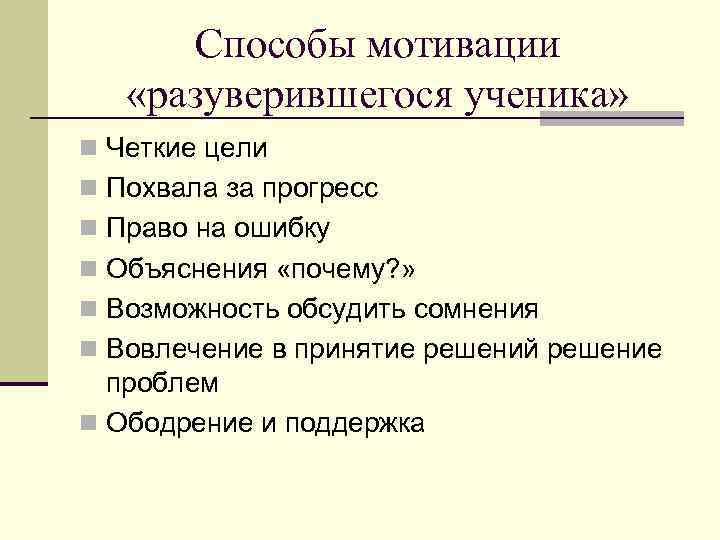 Способы мотивации «разуверившегося ученика»

Четкие цели

Похвала за прогресс

Право на ошибку

Объяснения «почему?»

Возможность обсудить сомнения

Вовлечение в принятие решений решение проблем

Ободрение и поддержка